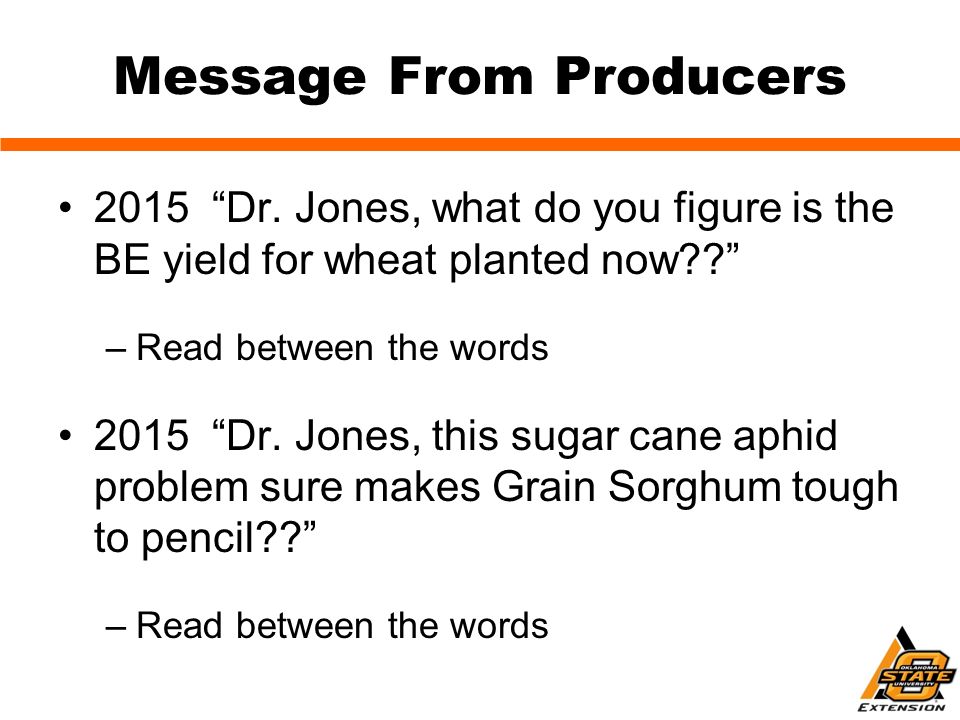 Message From Producers

• 2015 “Dr. Jones, what do you figure is the BE yield for wheat planted now??”

– Read between the words

• 2015 “Dr. Jones, this sugar cane aphid problem sure makes Grain Sorghum tough to pencil??”

– Read between the words

OKLAHOMA STATE UNIVERSITY EXTENSION